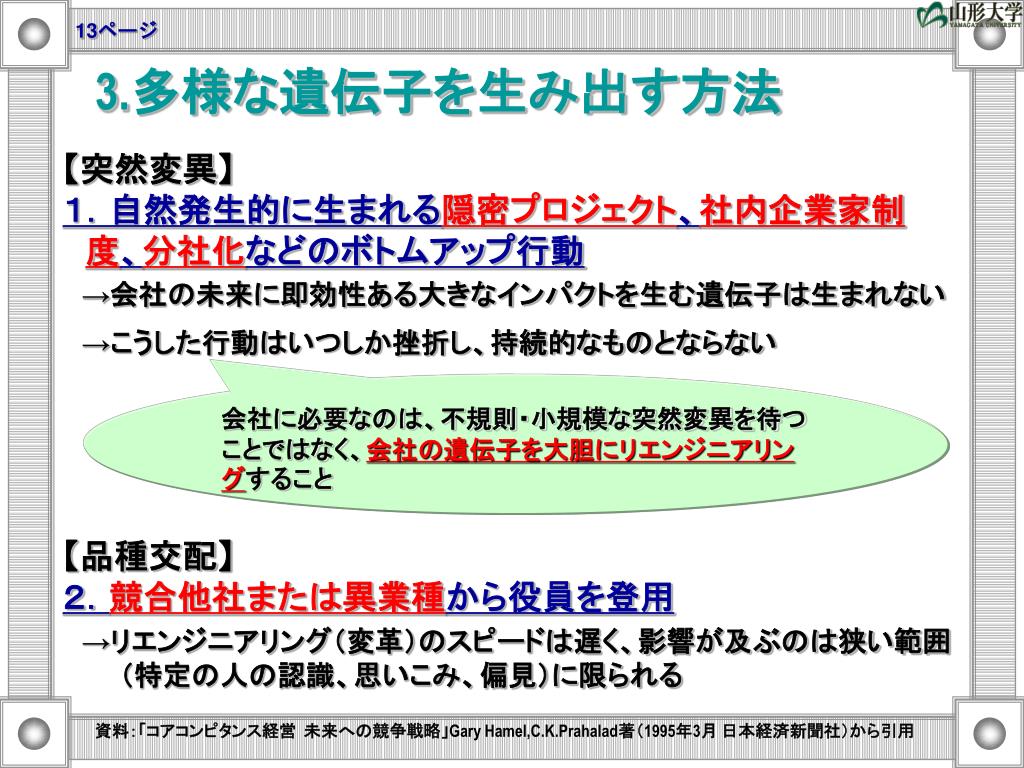 13ページ

山形大学
YAMAGATA UNIVERSITY

3.多様な遺伝子を生み出す方法

【突然変異】
1．自然発生的に生まれる隠密プロジェクト、社内企業家制度、分社化などのボトムアップ行動

→会社の未来に即効性ある大きなインパクトを生む遺伝子は生まれない

→こうした行動はいつしか挫折し、持続的なものとならない

会社に必要なのは、不規則・小規模な突然変異を待つことではなく、会社の遺伝子を大胆にリエンジニアリングすること

【品種交配】
2．競合他社または異業種から役員を登用

→リエンジニアリング（変革）のスピードは遅く、影響が及ぶのは狭い範囲（特定の人の認識、思いこみ、偏見）に限られる

資料：「コアコンピタンス経営 未来への競争戦略」Gary Hamel,C.K.Prahalad著（1995年3月 日本経済新聞社）から引用